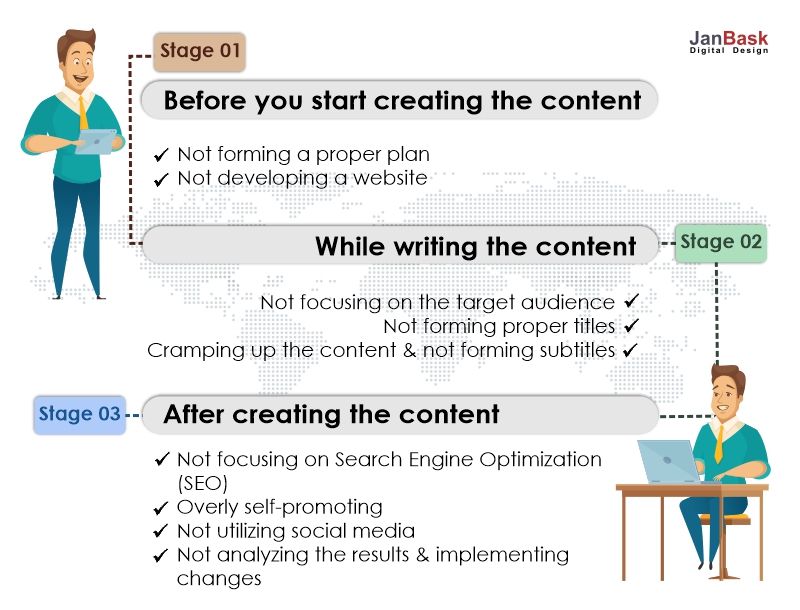 JanBask
Digital Design

Stage 01

Before you start creating the content

✓ Not forming a proper plan
✓ Not developing a website

While writing the content

Stage 02

Not focusing on the target audience ✓
Not forming proper titles ✓
Cramping up the content & not forming subtitles ✓

Stage 03

After creating the content

✓ Not focusing on Search Engine Optimization (SEO)
✓ Overly self-promoting
✓ Not utilizing social media
✓ Not analyzing the results & implementing changes